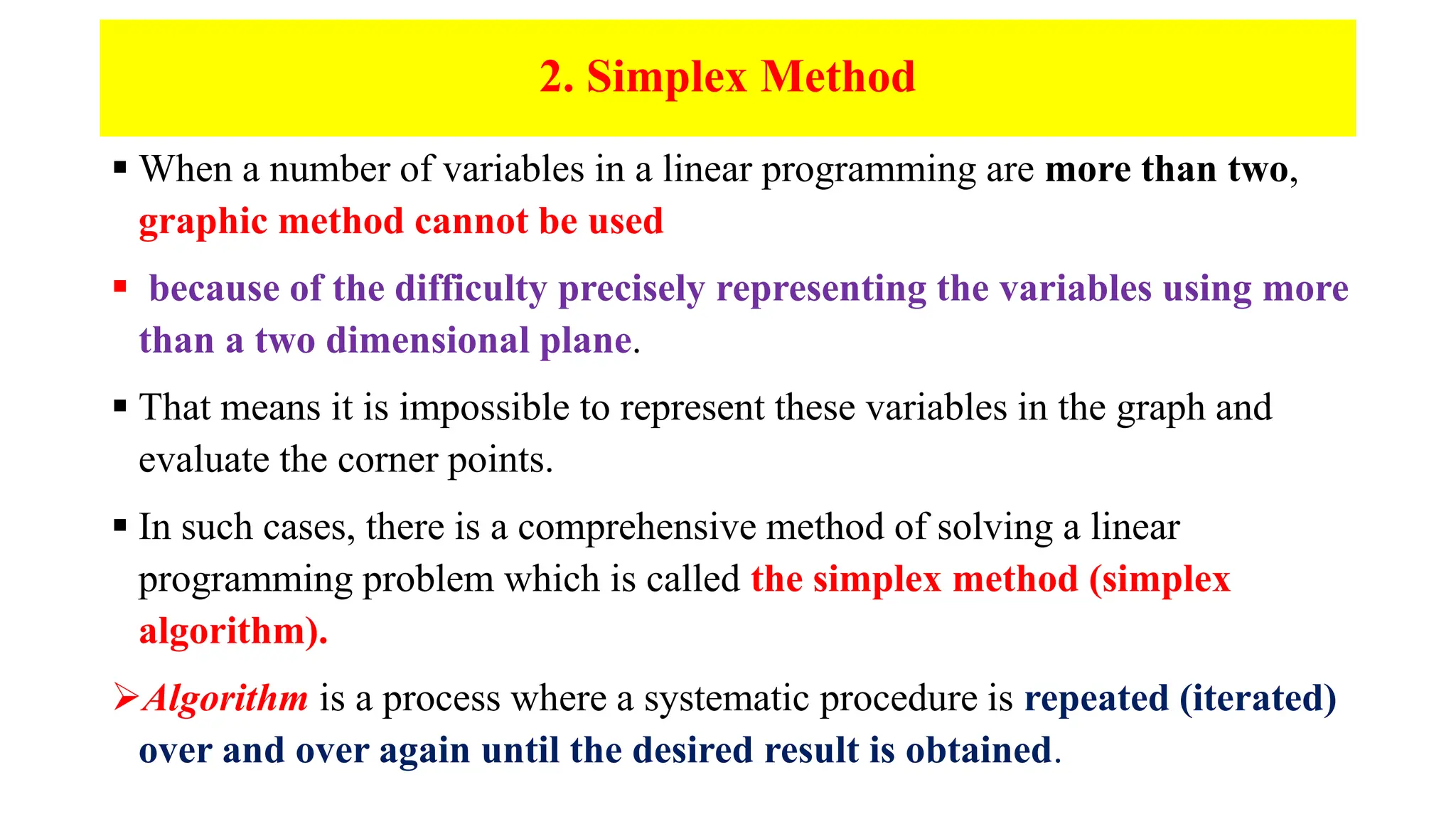 2. Simplex Method

▪ When a number of variables in a linear programming are more than two, graphic method cannot be used

▪ because of the difficulty precisely representing the variables using more than a two dimensional plane.

▪ That means it is impossible to represent these variables in the graph and evaluate the corner points.

▪ In such cases, there is a comprehensive method of solving a linear programming problem which is called the simplex method (simplex algorithm).

➢ Algorithm is a process where a systematic procedure is repeated (iterated) over and over again until the desired result is obtained.